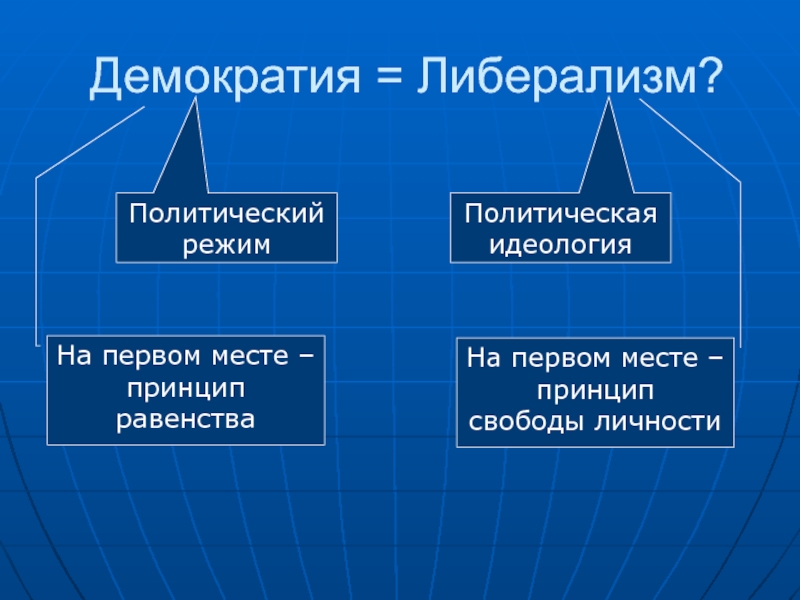 Демократия = Либерализм?

Политический режим

Политическая идеология

На первом месте – принцип равенства

На первом месте – принцип свободы личности